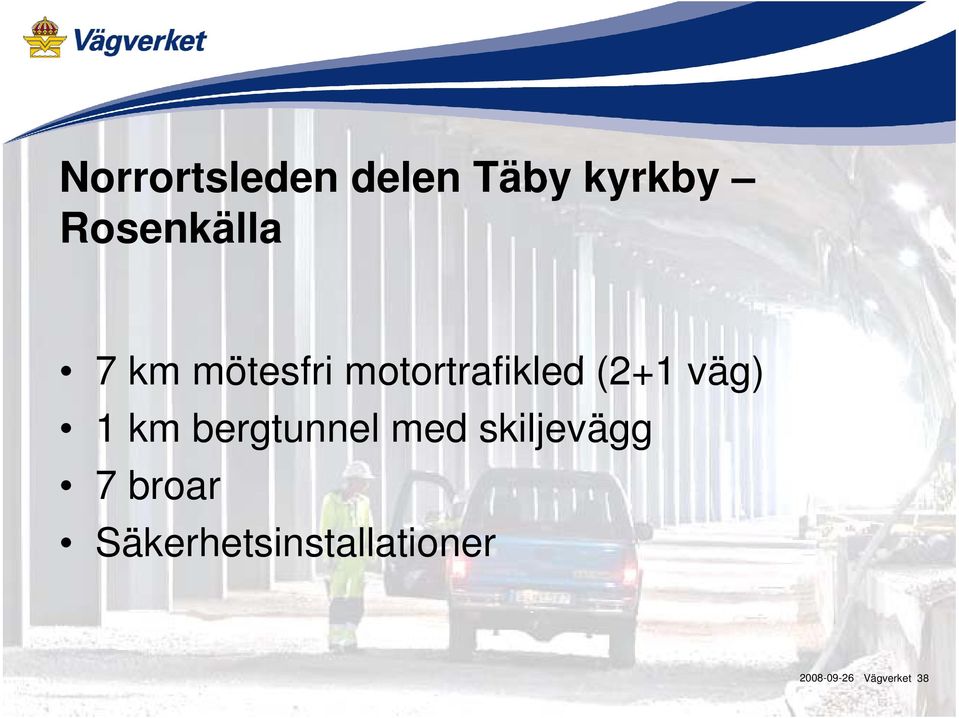 Vägverket

Norrortsleden delen Täby kyrkby – Rosenkälla

• 7 km mötesfri motortrafikled (2+1 väg)
• 1 km bergtunnel med skiljevägg
• 7 broar
• Säkerhetsinstallationer

2008-09-26 Vägverket 38